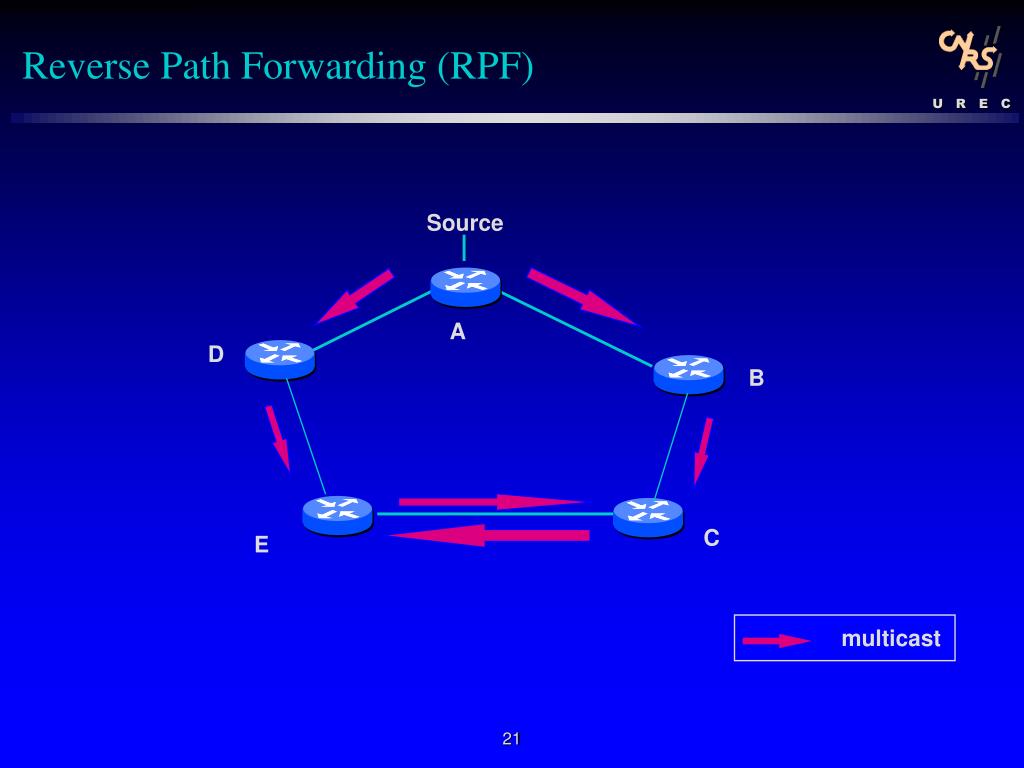 Reverse Path Forwarding (RPF)

CNRS
U R E C

Source

A

D

B

E

C

multicast

21